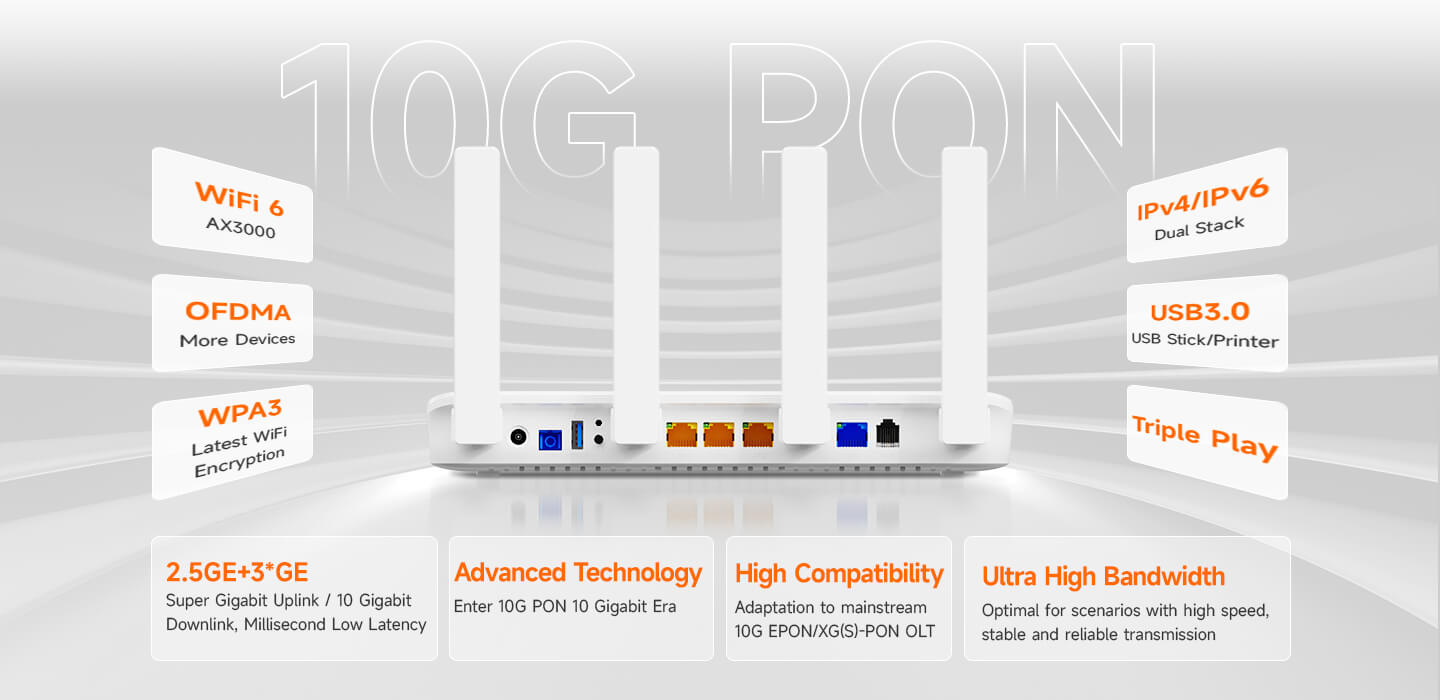 10G PON

WiFi 6
AX3000

OFDMA
More Devices

WPA3
Latest WiFi Encryption

IPv4/IPv6
Dual Stack

USB3.0
USB Stick/Printer

Triple Play

2.5GE+3*GE
Super Gigabit Uplink / 10 Gigabit Downlink, Millisecond Low Latency

Advanced Technology
Enter 10G PON 10 Gigabit Era

High Compatibility
Adaptation to mainstream 10G EPON/XG(S)-PON OLT

Ultra High Bandwidth
Optimal for scenarios with high speed, stable and reliable transmission